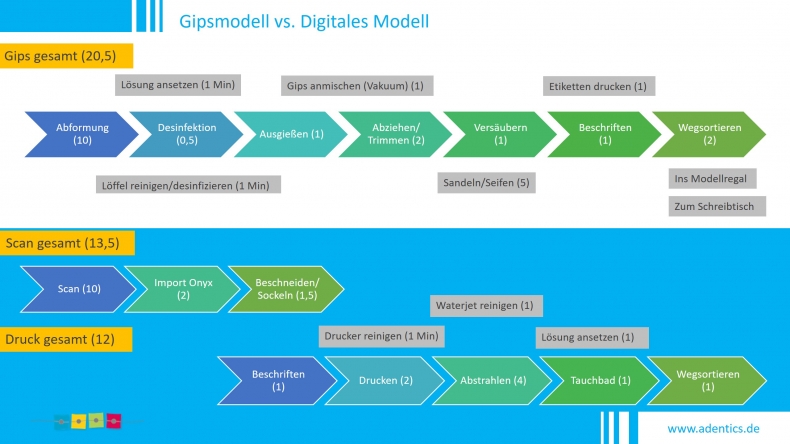 Gipsmodell vs. Digitales Modell

Gips gesamt (20,5)

Lösung ansetzen (1 Min)

Gips anmischen (Vakuum) (1)

Etiketten drucken (1)

Abformung (10)

Desinfektion (0,5)

Ausgießen (1)

Abziehen/ Trimmen (2)

Versäubern (1)

Beschriften (1)

Wegsortieren (2)

Löffel reinigen/desinfizieren (1 Min)

Sandeln/Seifen (5)

Ins Modellregal

Zum Schreibtisch

Scan gesamt (13,5)

Scan (10)

Import Onyx (2)

Beschneiden/ Sockeln (1,5)

Waterjet reinigen (1)

Druck gesamt (12)

Drucker reinigen (1 Min)

Lösung ansetzen (1)

Beschriften (1)

Drucken (2)

Abstrahlen (4)

Tauchbad (1)

Wegsortieren (1)

www.adentics.de